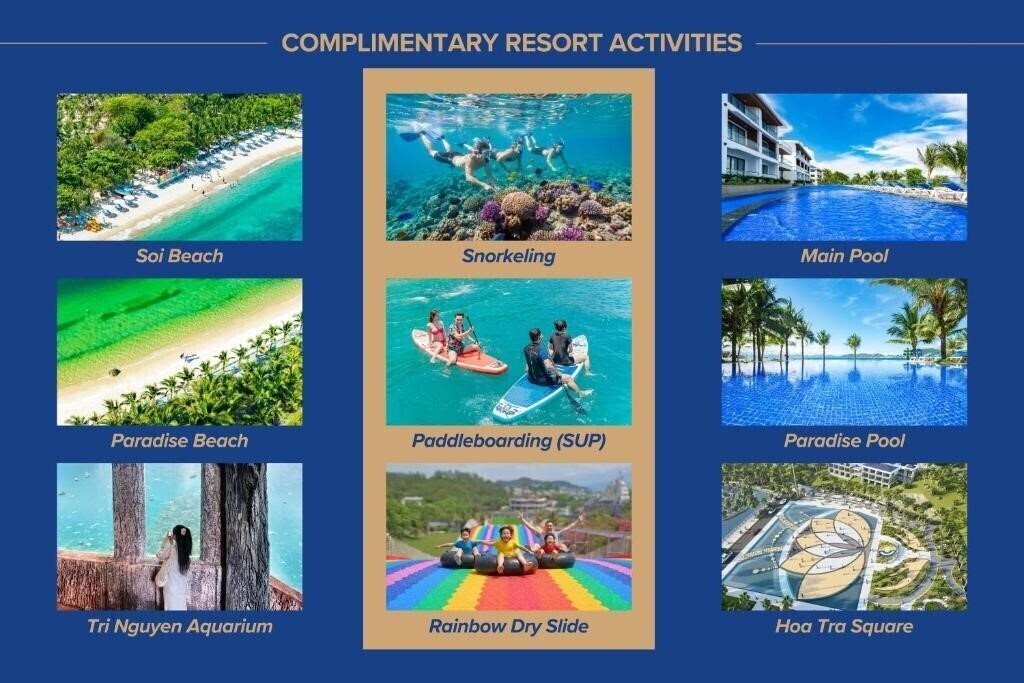 COMPLIMENTARY RESORT ACTIVITIES

Soi Beach

Paradise Beach

Tri Nguyen Aquarium

Snorkeling

Paddleboarding (SUP)

Rainbow Dry Slide

Main Pool

Paradise Pool

Hoa Tra Square